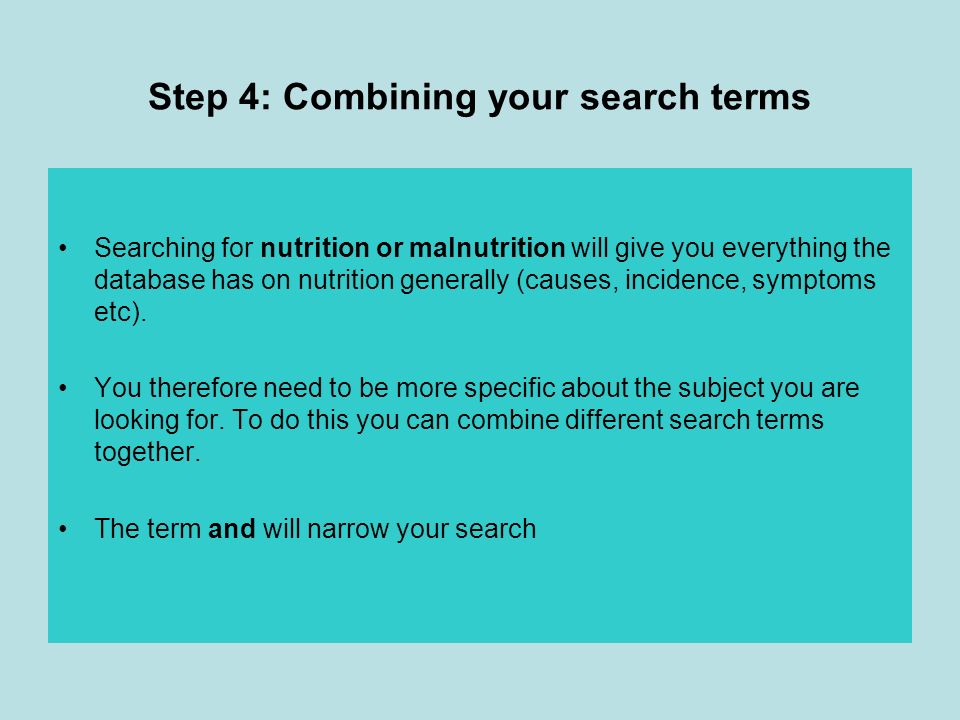 Step 4: Combining your search terms

• Searching for nutrition or malnutrition will give you everything the database has on nutrition generally (causes, incidence, symptoms etc).

• You therefore need to be more specific about the subject you are looking for. To do this you can combine different search terms together.

• The term and will narrow your search